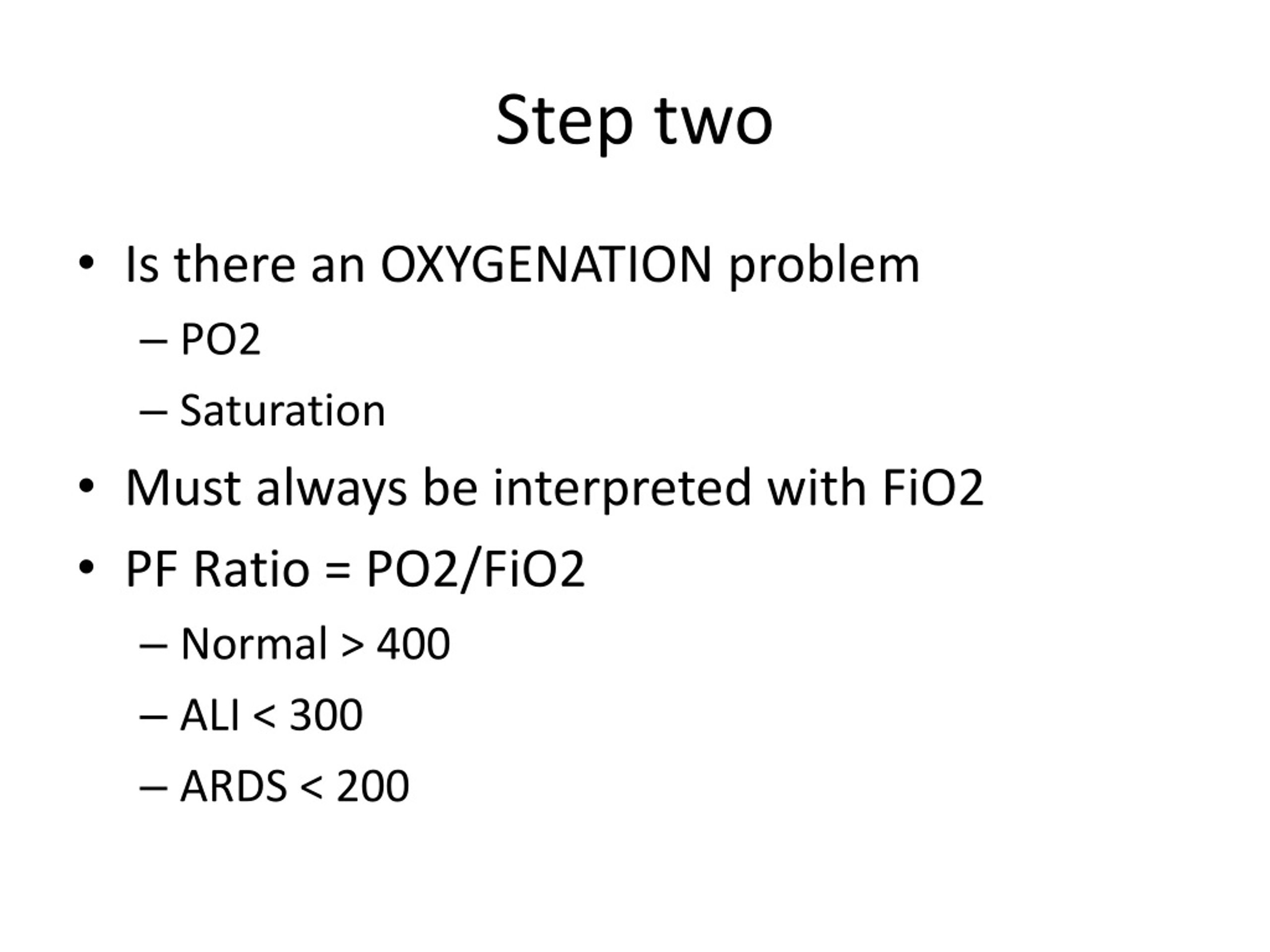 Step two

• Is there an OXYGENATION problem
– PO2
– Saturation
• Must always be interpreted with FiO2
• PF Ratio = PO2/FiO2
– Normal > 400
– ALI < 300
– ARDS < 200